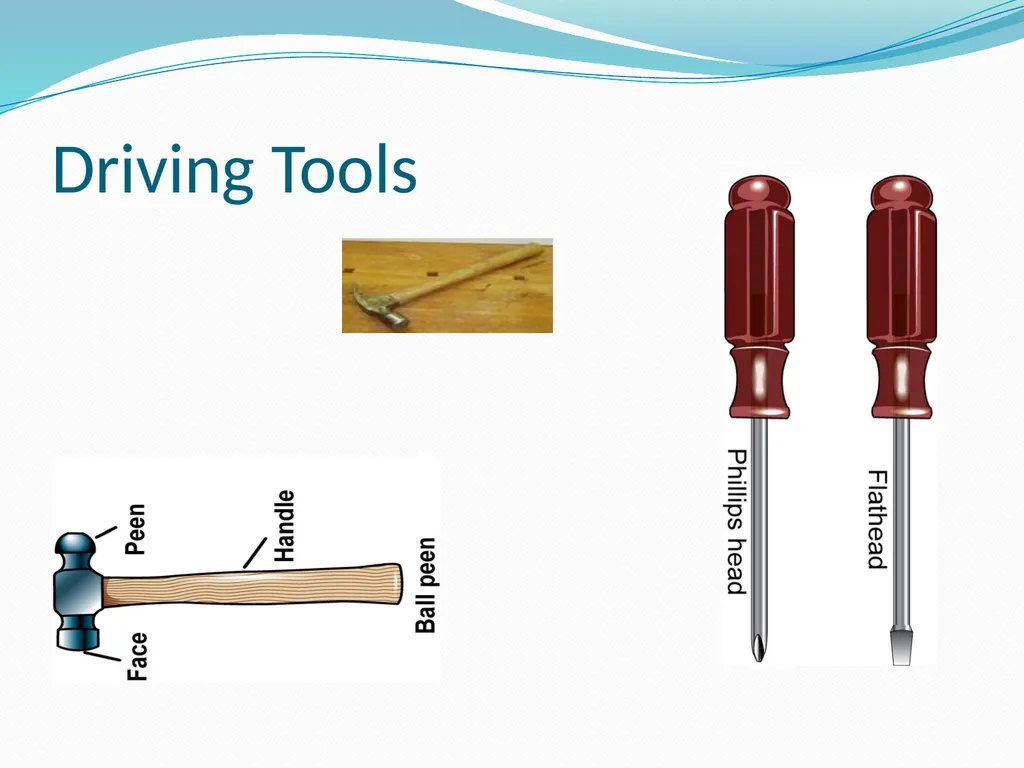 Driving Tools

Peen
Handle
Ball peen
Face

Phillips head
Flathead